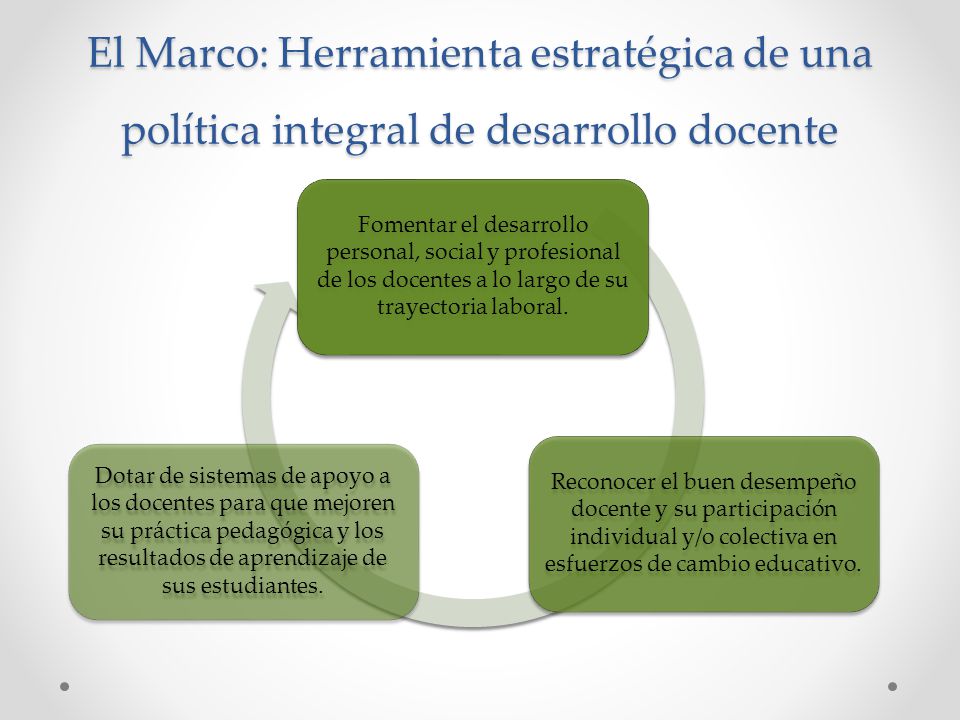 El Marco: Herramienta estratégica de una política integral de desarrollo docente

Fomentar el desarrollo personal, social y profesional de los docentes a lo largo de su trayectoria laboral.

Reconocer el buen desempeño docente y su participación individual y/o colectiva en esfuerzos de cambio educativo.

Dotar de sistemas de apoyo a los docentes para que mejoren su práctica pedagógica y los resultados de aprendizaje de sus estudiantes.